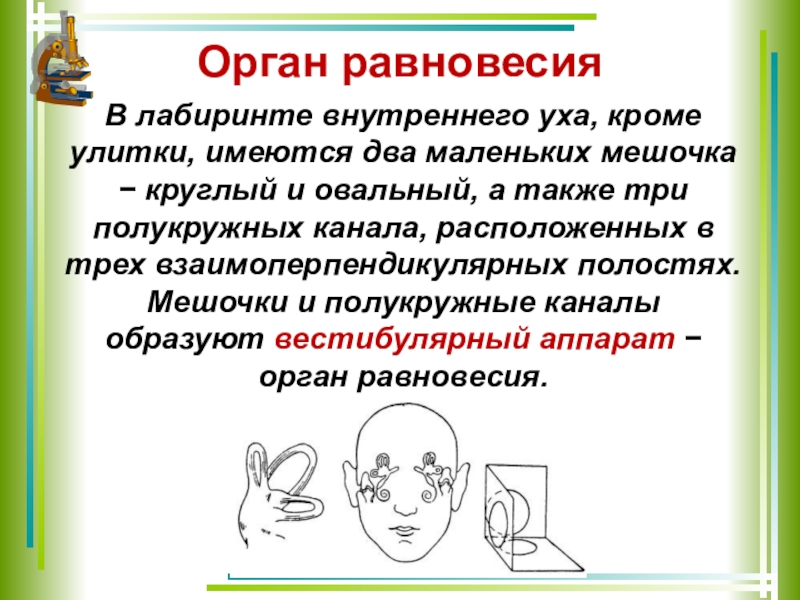 Орган равновесия

В лабиринте внутреннего уха, кроме улитки, имеются два маленьких мешочка − круглый и овальный, а также три полукружных канала, расположенных в трех взаимоперпендикулярных полостях. Мешочки и полукружные каналы образуют вестибулярный аппарат − орган равновесия.